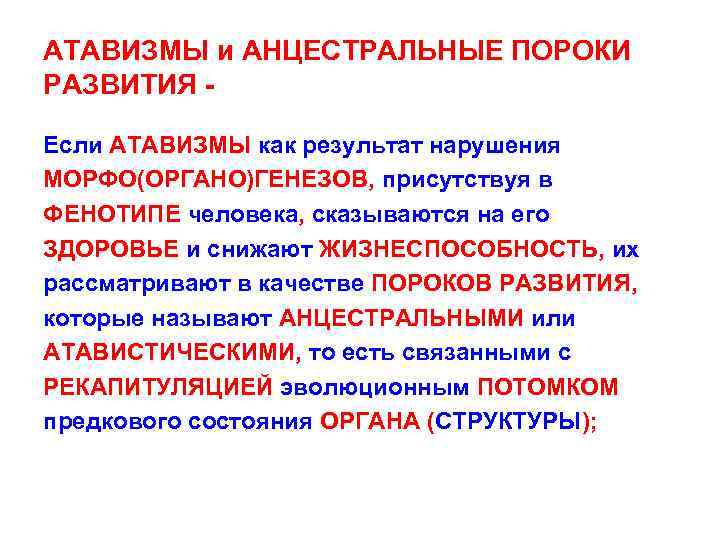 АТАВИЗМЫ и АНЦЕСТРАЛЬНЫЕ ПОРОКИ РАЗВИТИЯ -

Если АТАВИЗМЫ как результат нарушения МОРФО(ОРГАНО)ГЕНЕЗОВ, присутствуя в ФЕНОТИПЕ человека, сказываются на его ЗДОРОВЬЕ и снижают ЖИЗНЕСПОСОБНОСТЬ, их рассматривают в качестве ПОРОКОВ РАЗВИТИЯ, которые называют АНЦЕСТРАЛЬНЫМИ или АТАВИСТИЧЕСКИМИ, то есть связанными с РЕКАПИТУЛЯЦИЕЙ эволюционным ПОТОМКОМ предкового состояния ОРГАНА (СТРУКТУРЫ);